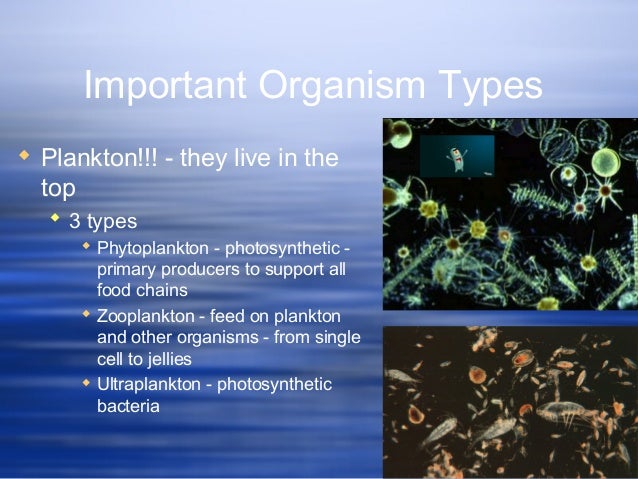 Important Organism Types

Plankton!!! - they live in the top

3 types

Phytoplankton - photosynthetic - primary producers to support all food chains

Zooplankton - feed on plankton and other organisms - from single cell to jellies

Ultraplankton - photosynthetic bacteria